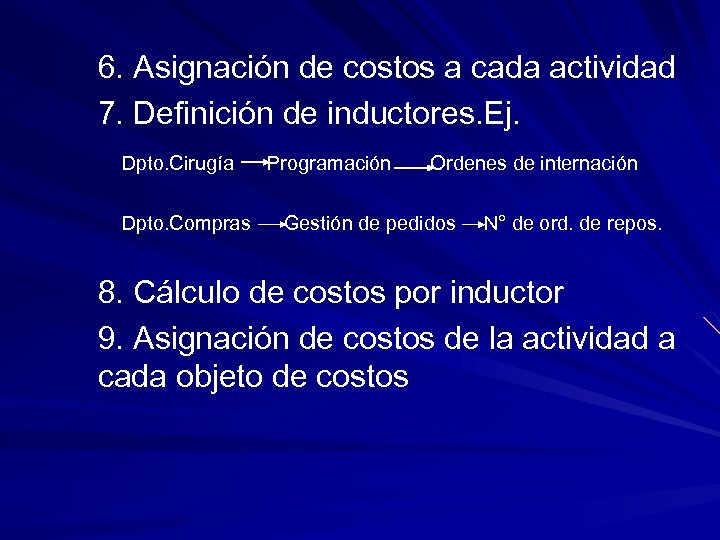 6. Asignación de costos a cada actividad

7. Definición de inductores.Ej.

Dpto.Cirugía → Programación → Ordenes de internación

Dpto.Compras → Gestión de pedidos → N° de ord. de repos.

8. Cálculo de costos por inductor

9. Asignación de costos de la actividad a cada objeto de costos